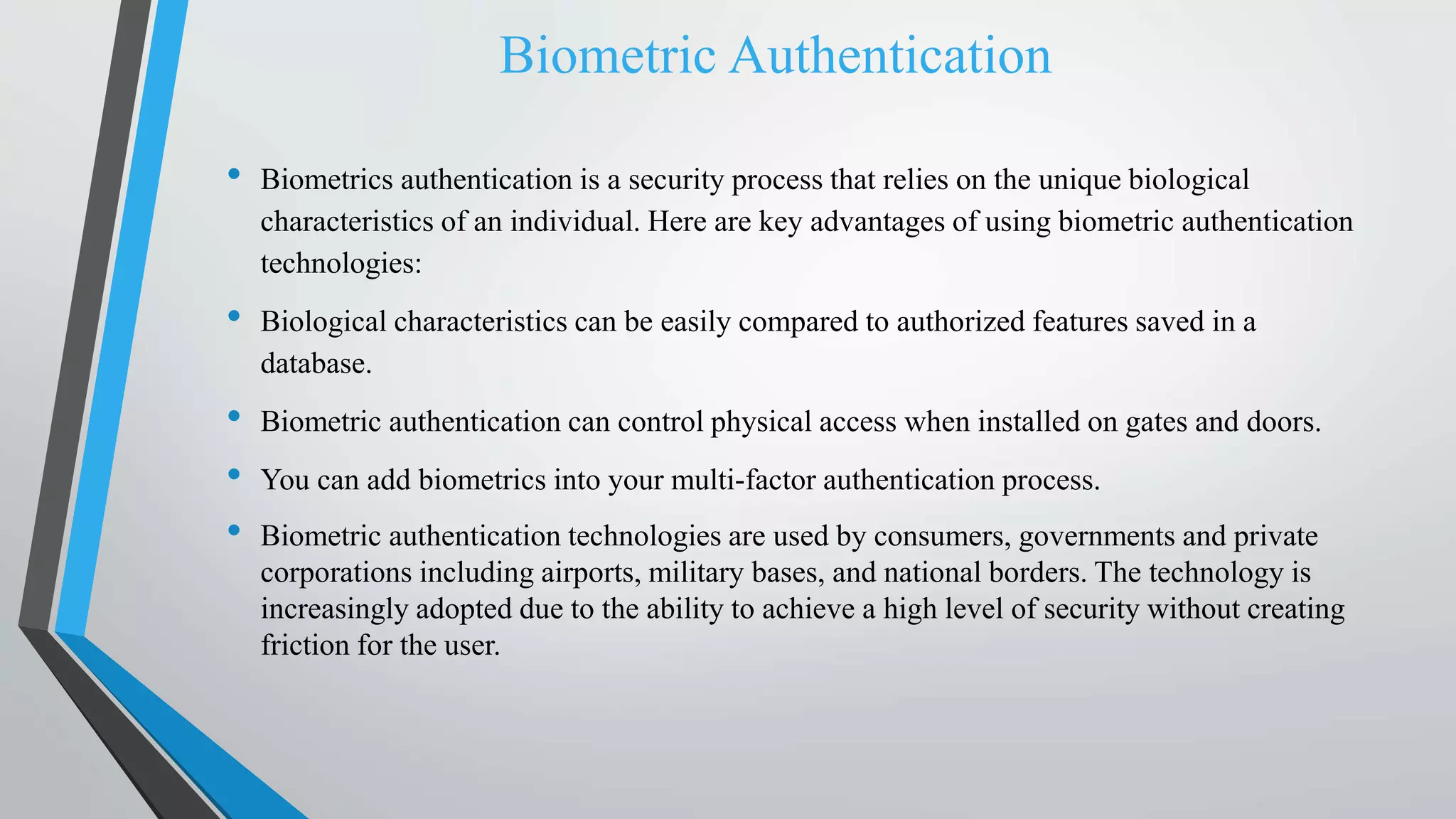 Biometric Authentication

• Biometrics authentication is a security process that relies on the unique biological characteristics of an individual. Here are key advantages of using biometric authentication technologies:

• Biological characteristics can be easily compared to authorized features saved in a database.

• Biometric authentication can control physical access when installed on gates and doors.

• You can add biometrics into your multi-factor authentication process.

• Biometric authentication technologies are used by consumers, governments and private corporations including airports, military bases, and national borders. The technology is increasingly adopted due to the ability to achieve a high level of security without creating friction for the user.